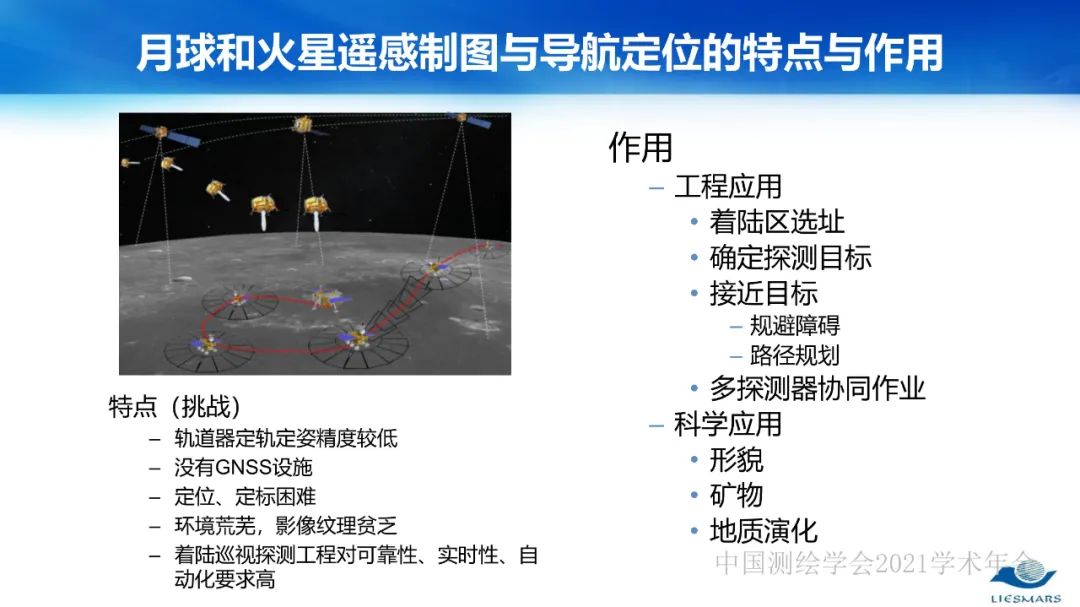 月球和火星遥感制图与导航定位的特点与作用

特点（挑战）
– 轨道器定轨定姿精度较低
– 没有GNSS设施
– 定位、定标困难
– 环境荒芜，影像纹理贫乏
– 着陆巡视探测工程对可靠性、实时性、自动化要求高

作用
– 工程应用
• 着陆区选址
• 确定探测目标
• 接近目标
– 规避障碍
– 路径规划
• 多探测器协同作业
– 科学应用
• 形貌
• 矿物
• 地质演化

中国测绘学会2021学术年会

LIESMARS